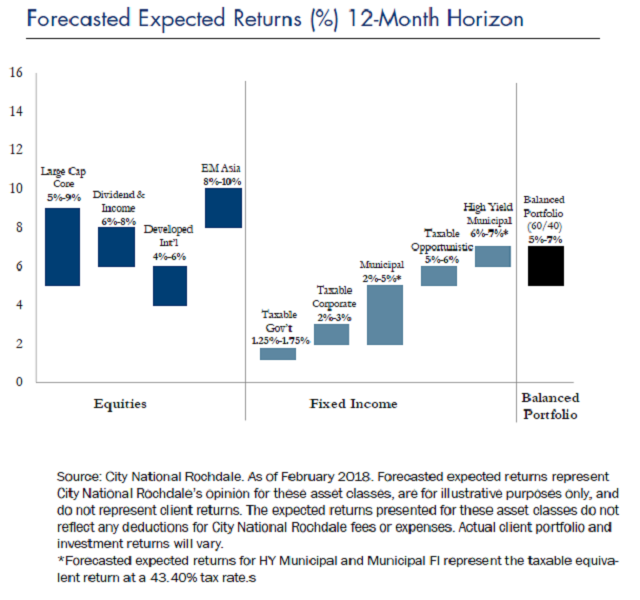 Forecasted Expected Returns (%) 12-Month Horizon

16
14
12
10
8
6
4
2
0

Large Cap Core 5%-9%

Dividend & Income 6%-8%

Developed Int'l 4%-6%

EM Asia 8%-10%

Taxable Gov't 1.25%-1.75%

Taxable Corporate 2%-3%

Municipal 2%-5%*

Taxable Opportunistic 5%-6%

High Yield Municipal 6%-7%*

Balanced Portfolio (60/40) 5%-7%

Equities

Fixed Income

Balanced Portfolio

Source: City National Rochdale. As of February 2018. Forecasted expected returns represent City National Rochdale's opinion for these asset classes, are for illustrative purposes only, and do not represent client returns. The expected returns presented for these asset classes do not reflect any deductions for City National Rochdale fees or expenses. Actual client portfolio and investment returns will vary.

*Forecasted expected returns for HY Municipal and Municipal FI represent the taxable equivalent return at a 43.40% tax rate.s